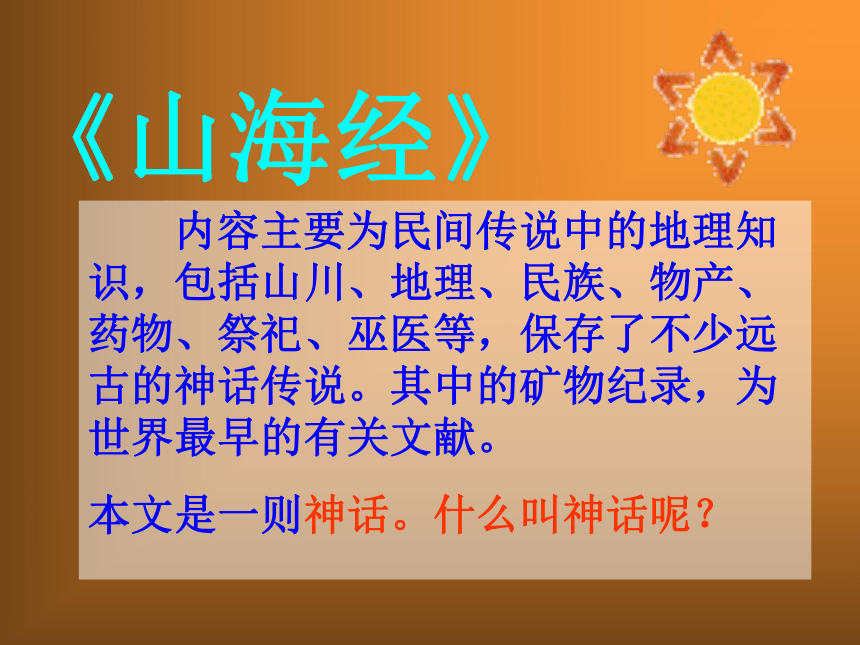 《山海经》

内容主要为民间传说中的地理知识，包括山川、地理、民族、物产、药物、祭祀、巫医等，保存了不少远古的神话传说。其中的矿物纪录，为世界最早的有关文献。

本文是一则神话。什么叫神话呢？